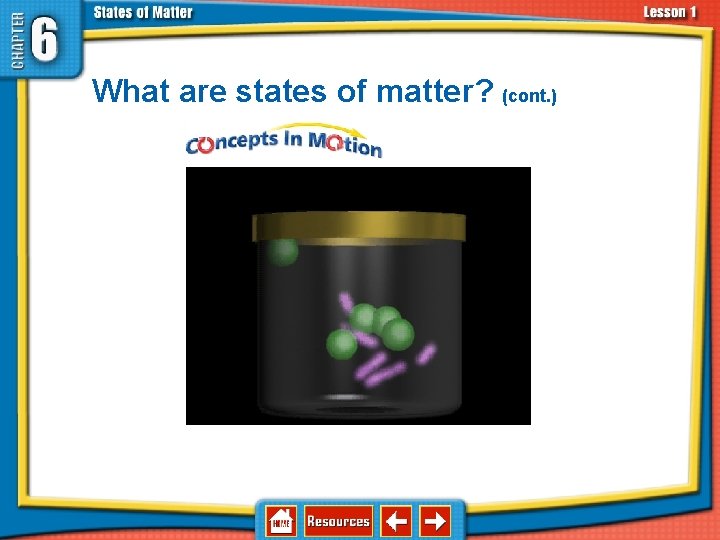 CHAPTER 6

States of Matter

Lesson 1

What are states of matter? (cont.)

Concepts In Motion

HOME

Resources